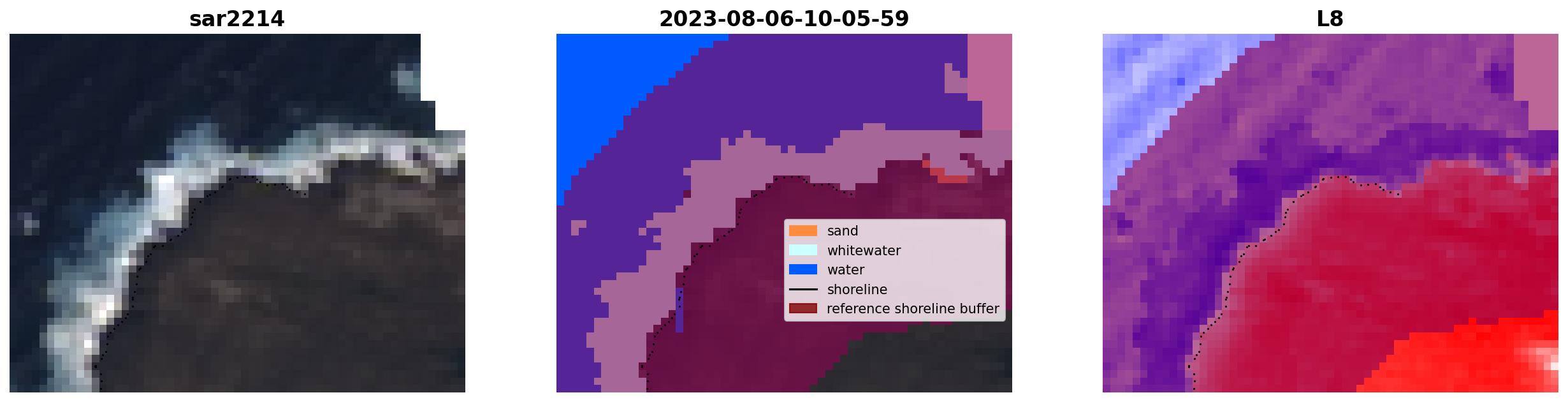 sar2214

2023-08-06-10-05-59

sand
whitewater
water
shoreline
reference shoreline buffer

L8